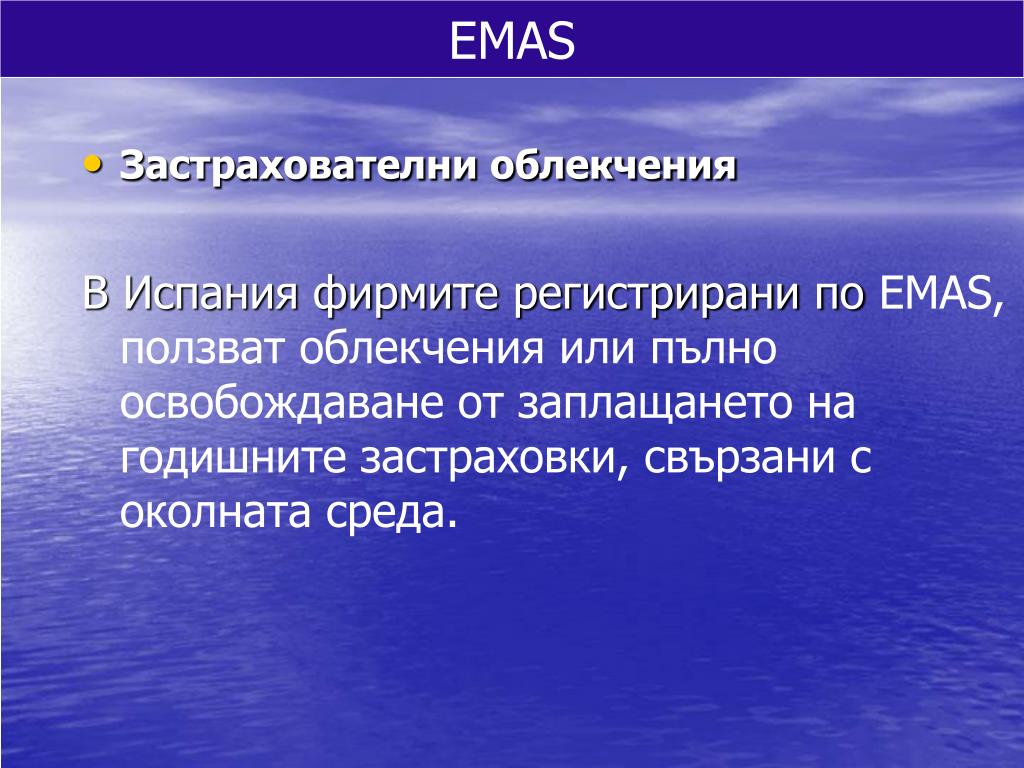 EMAS

• Застрахователни облекчения

В Испания фирмите регистрирани по EMAS, ползват облекчения или пълно освобождаване от заплащането на годишните застраховки, свързани с околната среда.